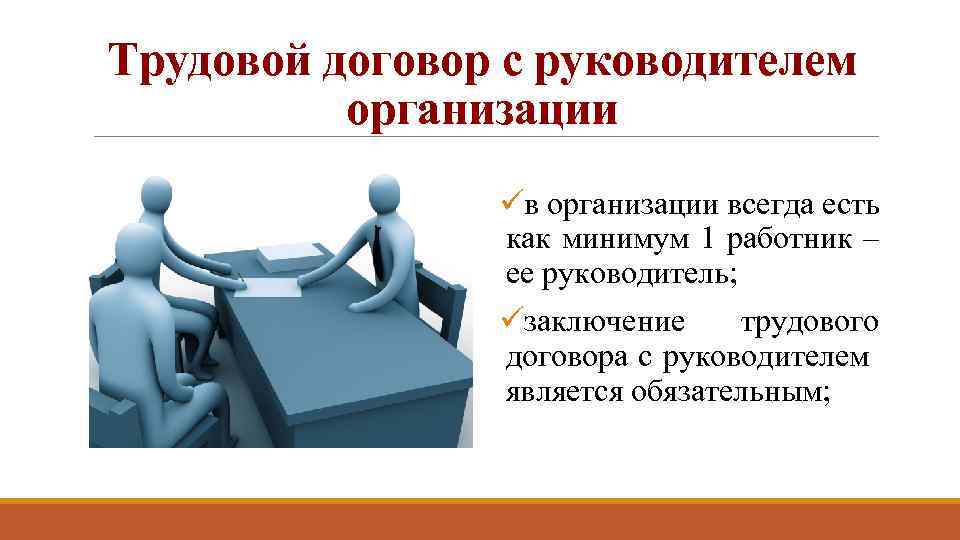 Трудовой договор с руководителем организации

✓в организации всегда есть как минимум 1 работник – ее руководитель;

✓заключение трудового договора с руководителем является обязательным;